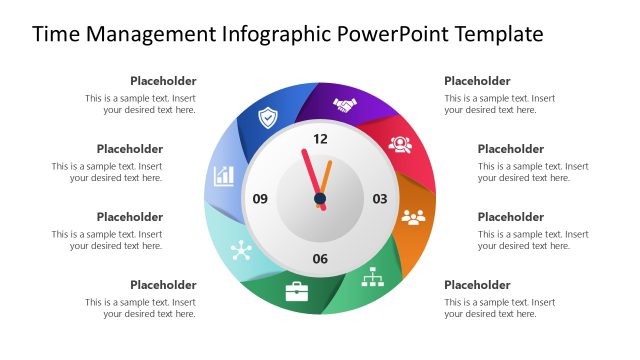 Time Management Infographic PowerPoint Template

Placeholder
This is a sample text. Insert your desired text here.

Placeholder
This is a sample text. Insert your desired text here.

Placeholder
This is a sample text. Insert your desired text here.

Placeholder
This is a sample text. Insert your desired text here.

12
03
06
09

Placeholder
This is a sample text. Insert your desired text here.

Placeholder
This is a sample text. Insert your desired text here.

Placeholder
This is a sample text. Insert your desired text here.

Placeholder
This is a sample text. Insert your desired text here.